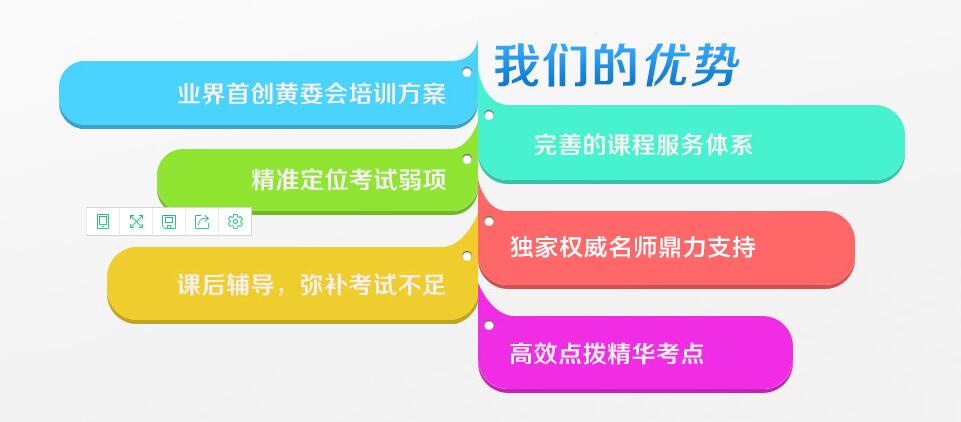 我们的优势

业界首创黄委会培训方案

完善的课程服务体系

精准定位考试弱项

独家权威名师鼎力支持

课后辅导，弥补考试不足

高效点拨精华考点